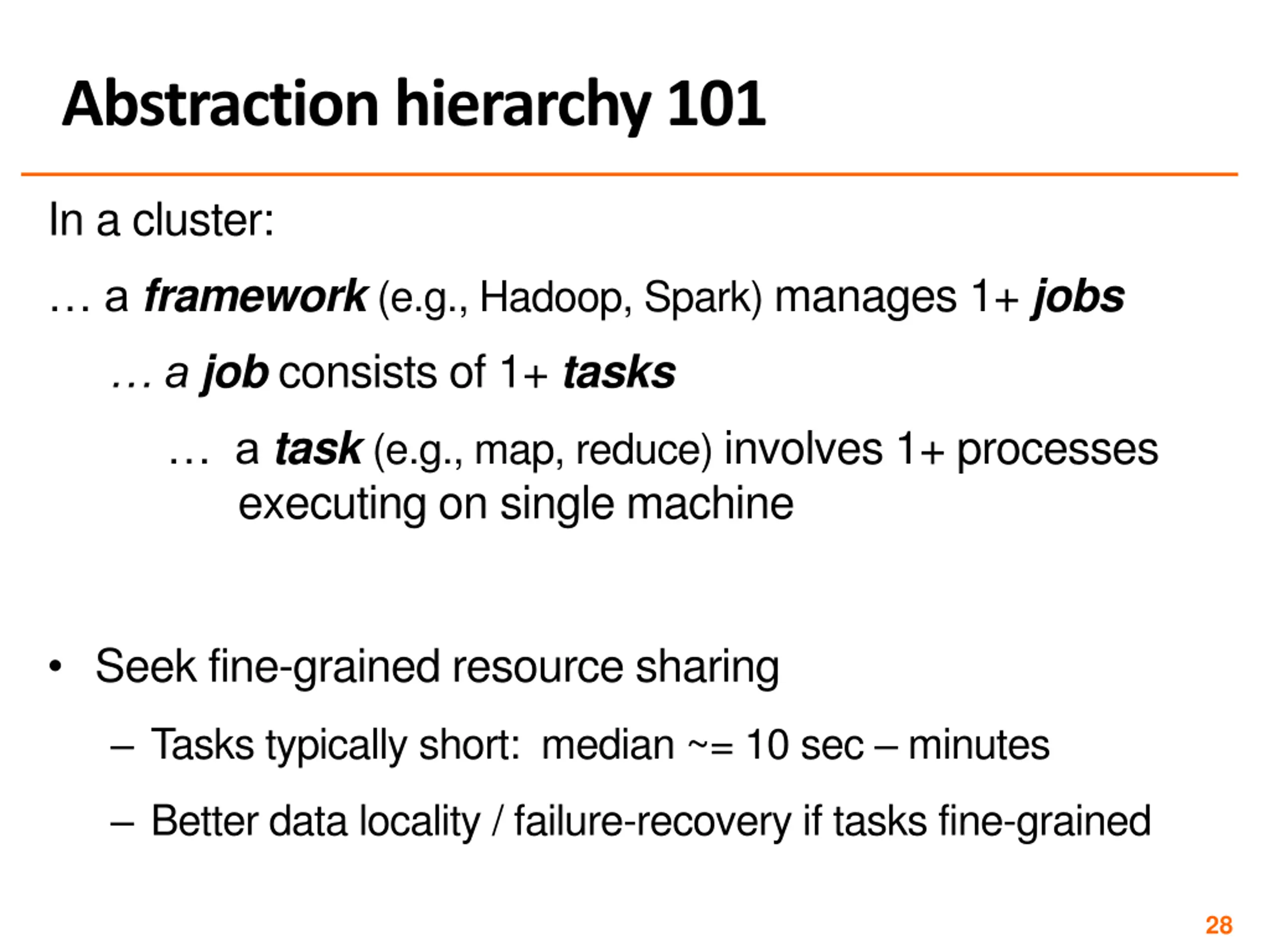 Abstraction hierarchy 101

In a cluster:

… a framework (e.g., Hadoop, Spark) manages 1+ jobs

… a job consists of 1+ tasks

… a task (e.g., map, reduce) involves 1+ processes executing on single machine

• Seek fine-grained resource sharing

– Tasks typically short: median ~= 10 sec – minutes

– Better data locality / failure-recovery if tasks fine-grained

28